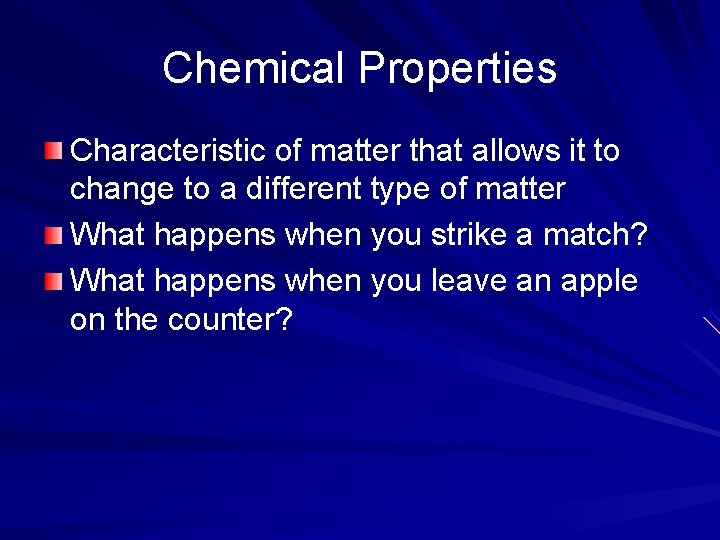 Chemical Properties

Characteristic of matter that allows it to change to a different type of matter

What happens when you strike a match?

What happens when you leave an apple on the counter?